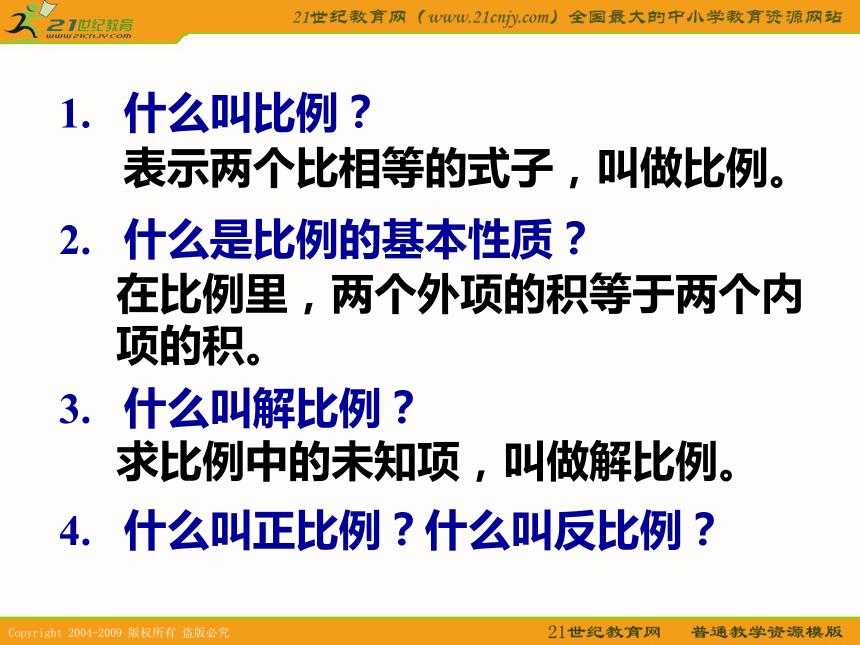 21世纪教育
www.21cnjy.com

21世纪教育网（www.21cnjy.com）全国最大的中小学教育资源网站

1. 什么叫比例？
表示两个比相等的式子，叫做比例。

2. 什么是比例的基本性质？
在比例里，两个外项的积等于两个内项的积。

3. 什么叫解比例？
求比例中的未知项，叫做解比例。

4. 什么叫正比例？什么叫反比例？

Copyright 2004-2009 版权所有 盗版必究

21世纪教育网 普通教学资源模版